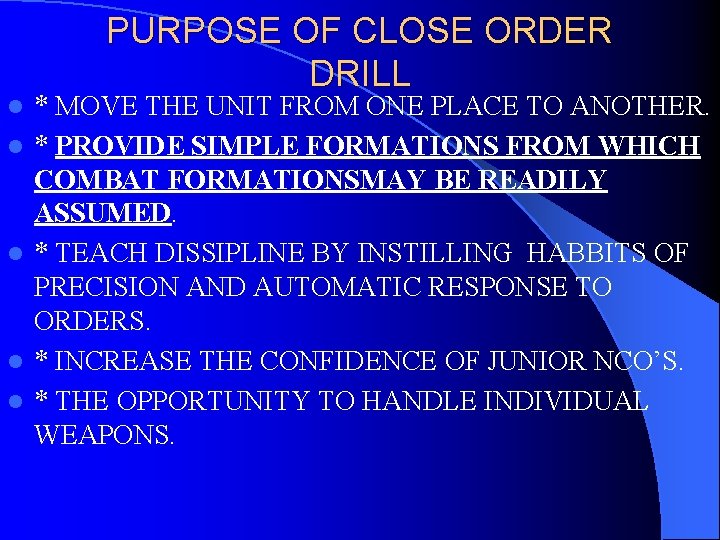 PURPOSE OF CLOSE ORDER DRILL

* MOVE THE UNIT FROM ONE PLACE TO ANOTHER.

* PROVIDE SIMPLE FORMATIONS FROM WHICH COMBAT FORMATIONSMAY BE READILY ASSUMED.

* TEACH DISSIPLINE BY INSTILLING HABBITS OF PRECISION AND AUTOMATIC RESPONSE TO ORDERS.

* INCREASE THE CONFIDENCE OF JUNIOR NCO'S.

* THE OPPORTUNITY TO HANDLE INDIVIDUAL WEAPONS.